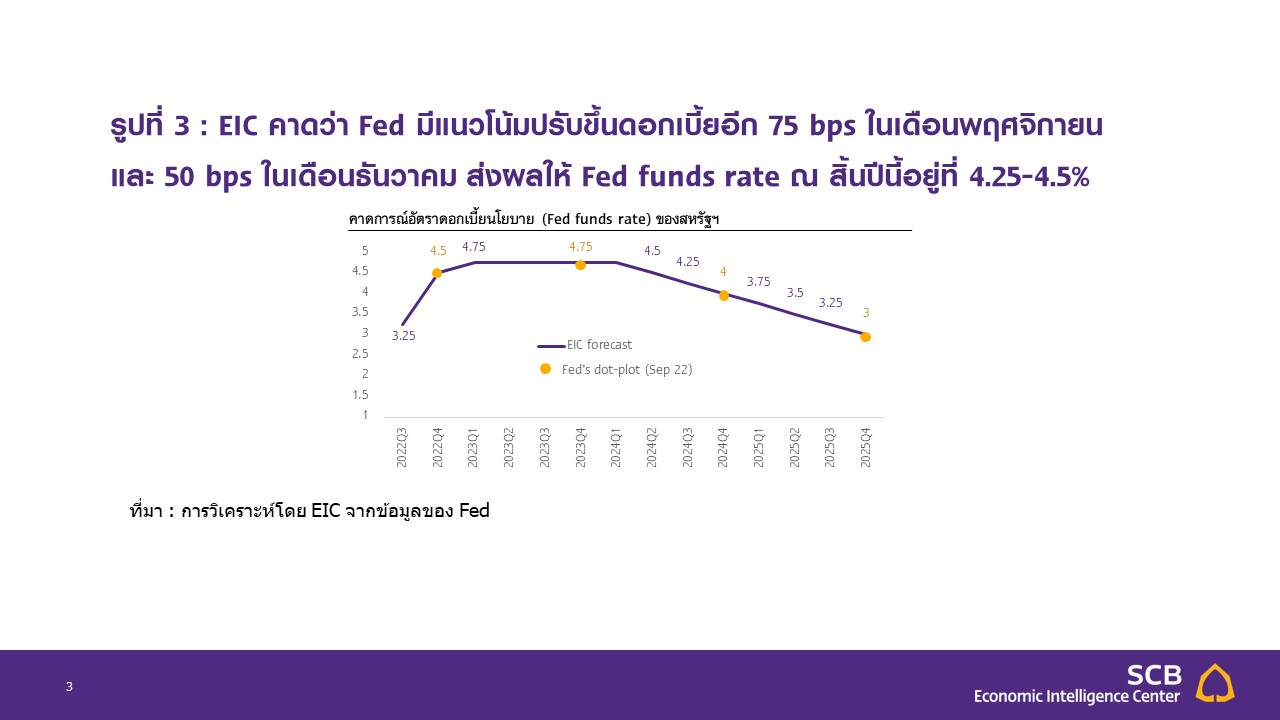 รูปที่ 3 : EIC คาดว่า Fed มีแนวโน้มปรับขึ้นดอกเบี้ยอีก 75 bps ในเดือนพฤศจิกายน และ 50 bps ในเดือนธันวาคม ส่งผลให้ Fed funds rate ณ สิ้นปีนี้อยู่ที่ 4.25-4.5%

คาดการณ์อัตราดอกเบี้ยนโยบาย (Fed funds rate) ของสหรัฐฯ

5
4.5
4
3.5
3
2.5
2
1.5
1

3.25
4.5
4.75
4.75
4.5
4.25
4
3.75
3.5
3.25
3

EIC forecast
Fed's dot-plot (Sep 22)

2022Q3 2022Q4 2023Q1 2023Q2 2023Q3 2023Q4 2024Q1 2024Q2 2024Q3 2024Q4 2025Q1 2025Q2 2025Q3 2025Q4

ที่มา : การวิเคราะห์โดย EIC จากข้อมูลของ Fed

3

SCB
Economic Intelligence Center